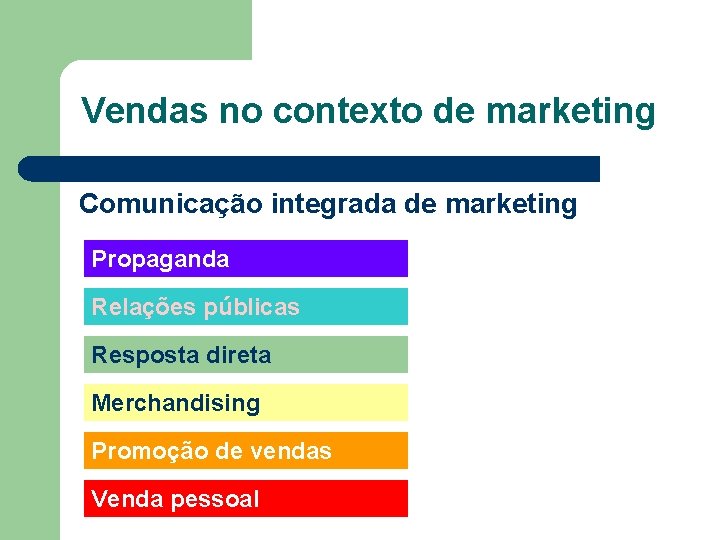 Vendas no contexto de marketing

Comunicação integrada de marketing

Propaganda

Relações públicas

Resposta direta

Merchandising

Promoção de vendas

Venda pessoal